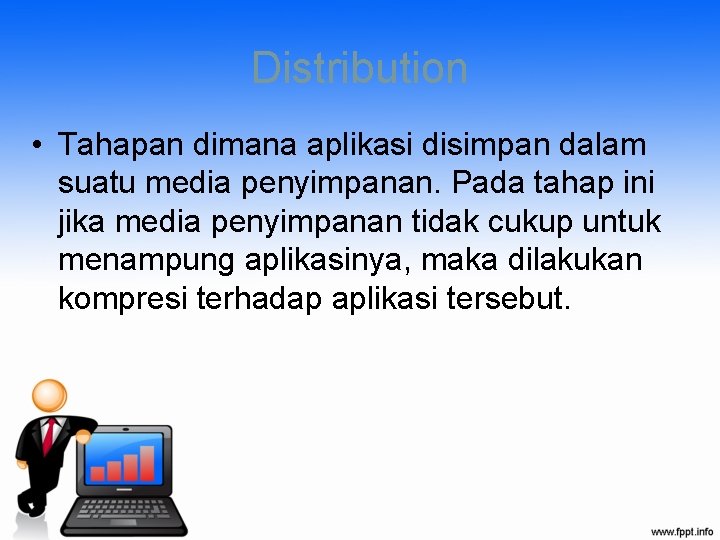 Distribution

• Tahapan dimana aplikasi disimpan dalam suatu media penyimpanan. Pada tahap ini jika media penyimpanan tidak cukup untuk menampung aplikasinya, maka dilakukan kompresi terhadap aplikasi tersebut.

www.fppt.info